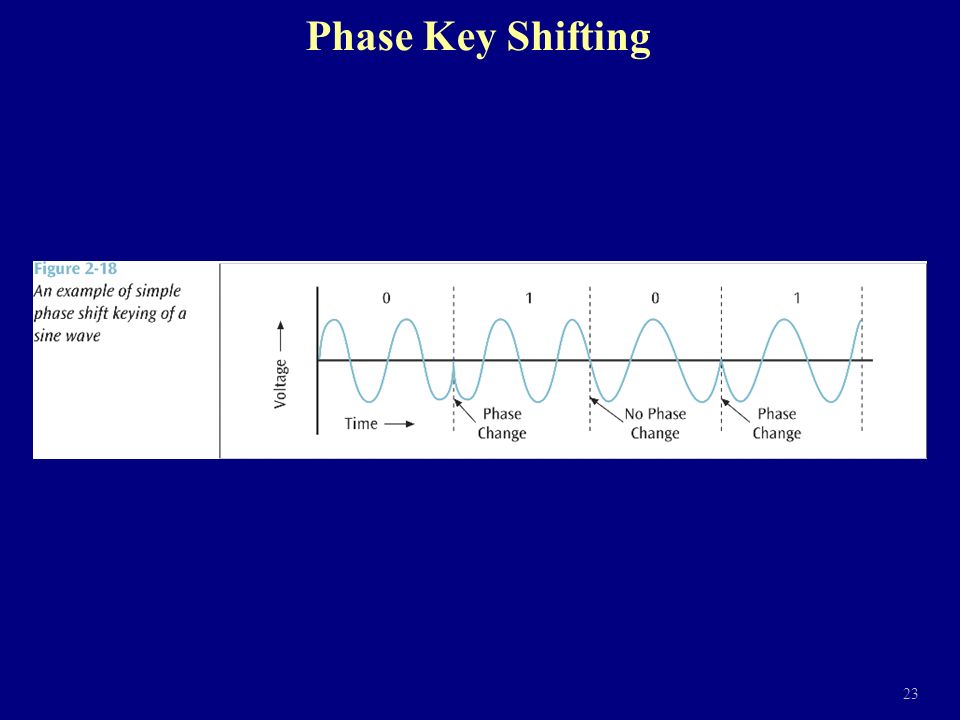 Phase Key Shifting

Figure 2-18
An example of simple phase shift keying of a sine wave

0 1 0 1

Voltage

Time

Phase Change

No Phase Change

Phase Change

23